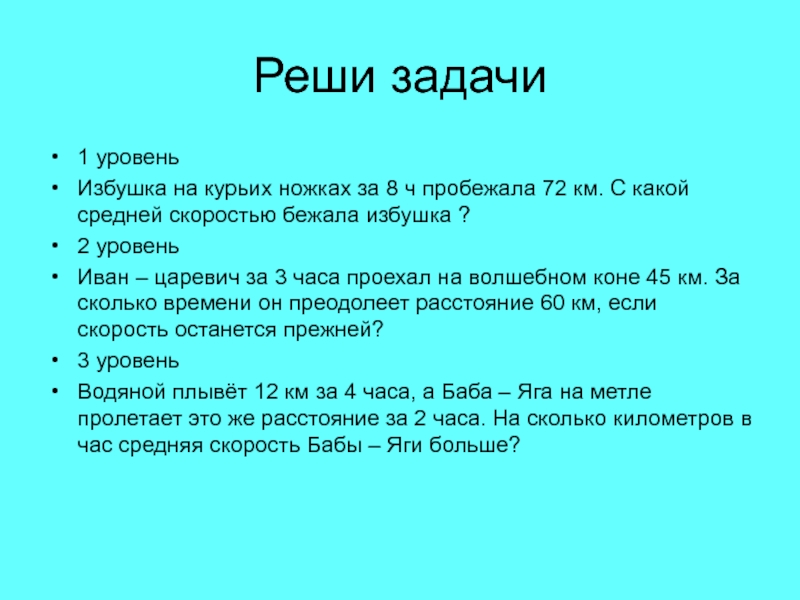 Реши задачи

• 1 уровень
• Избушка на курьих ножках за 8 ч пробежала 72 км. С какой средней скоростью бежала избушка ?
• 2 уровень
• Иван – царевич за 3 часа проехал на волшебном коне 45 км. За сколько времени он преодолеет расстояние 60 км, если скорость останется прежней?
• 3 уровень
• Водяной плывёт 12 км за 4 часа, а Баба – Яга на метле пролетает это же расстояние за 2 часа. На сколько километров в час средняя скорость Бабы – Яги больше?